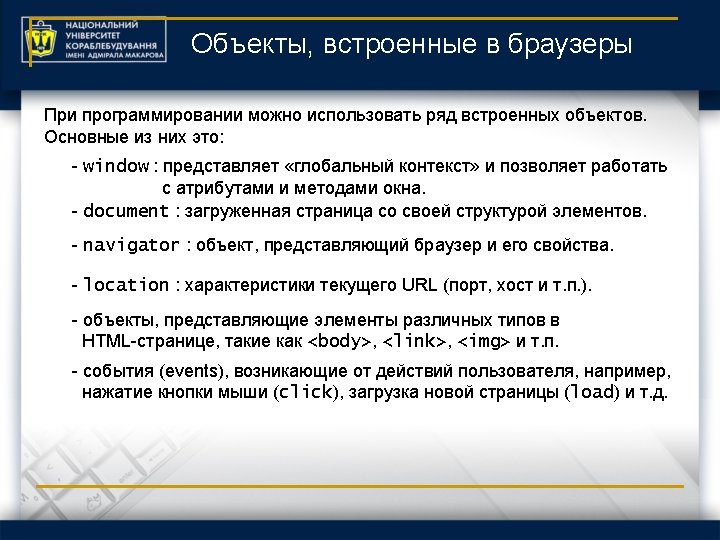 НАЦІОНАЛЬНИЙ УНІВЕРСИТЕТ КОРАБЛЕБУДУВАННЯ ІМЕНІ АДМІРАЛА МАКАРОВА

Объекты, встроенные в браузеры

При программировании можно использовать ряд встроенных объектов. Основные из них это:

- window : представляет «глобальный контекст» и позволяет работать с атрибутами и методами окна.
- document : загруженная страница со своей структурой элементов.
- navigator : объект, представляющий браузер и его свойства.
- location : характеристики текущего URL (порт, хост и т.п.).
- объекты, представляющие элементы различных типов в HTML-странице, такие как <body>, <link>, <img> и т.п.
- события (events), возникающие от действий пользователя, например, нажатие кнопки мыши (click), загрузка новой страницы (load) и т.д.